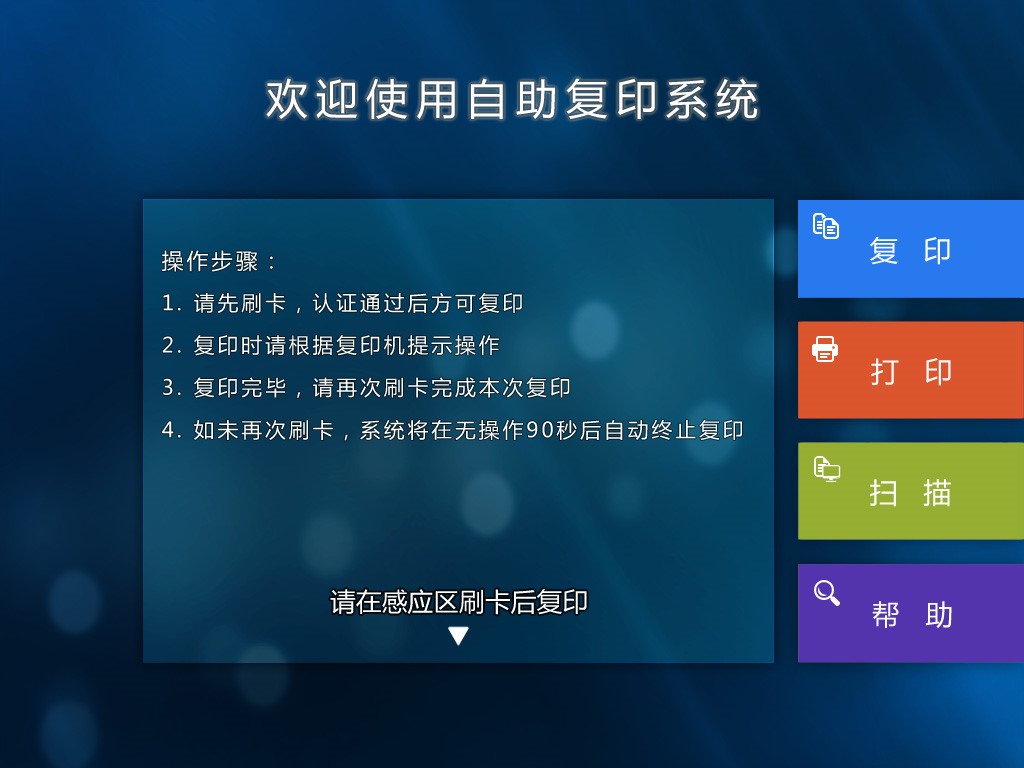 欢迎使用自助复印系统

操作步骤：

1. 请先刷卡，认证通过后方可复印

2. 复印时请根据复印机提示操作

3. 复印完毕，请再次刷卡完成本次复印

4. 如未再次刷卡，系统将在无操作90秒后自动终止复印

请在感应区刷卡后复印

复 印

打 印

扫 描

帮 助